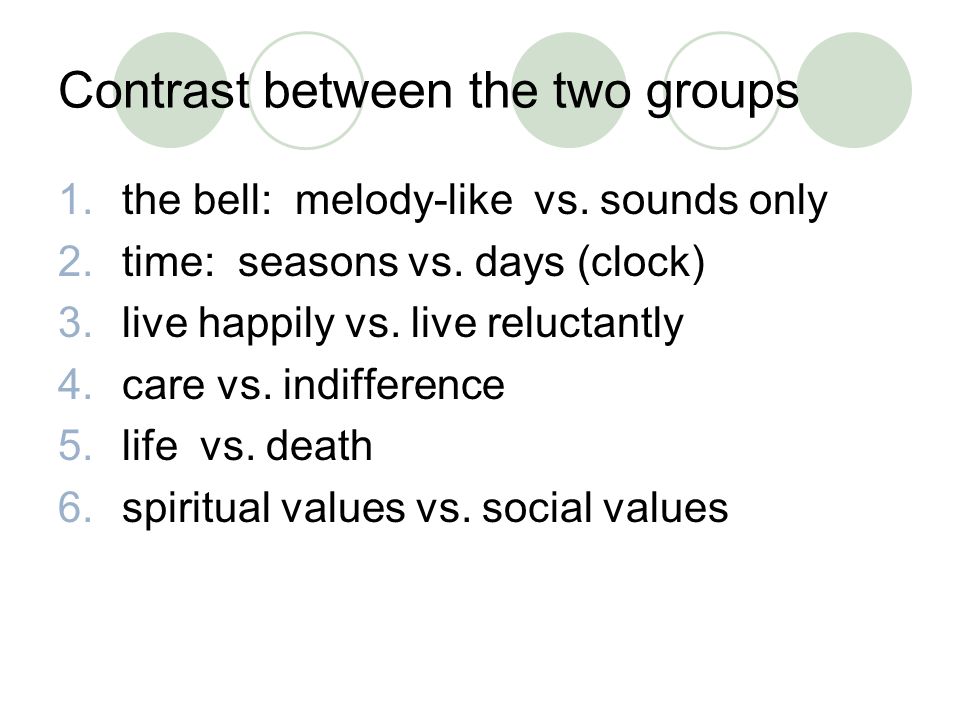 Contrast between the two groups

1. the bell: melody-like vs. sounds only
2. time: seasons vs. days (clock)
3. live happily vs. live reluctantly
4. care vs. indifference
5. life vs. death
6. spiritual values vs. social values